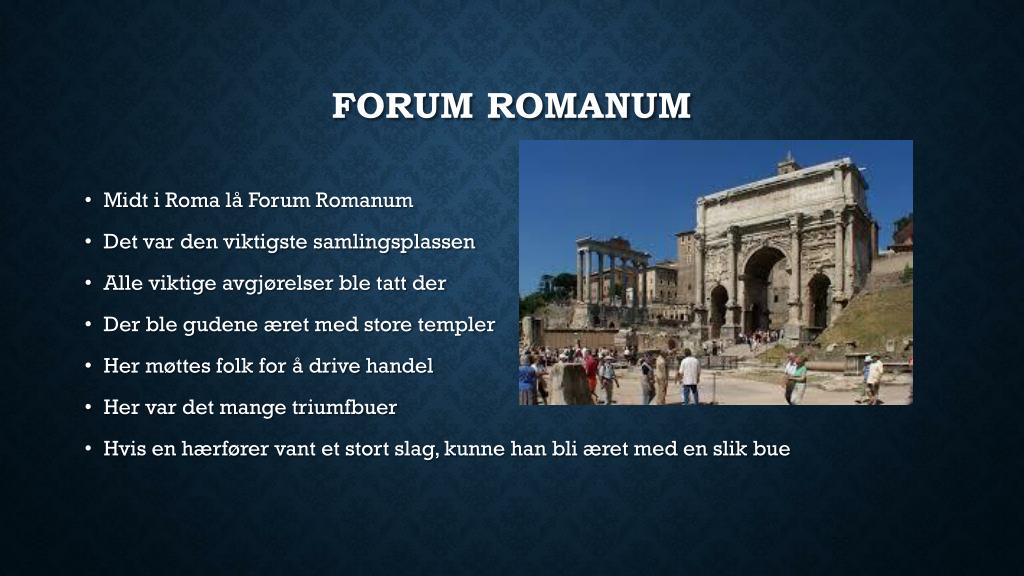 FORUM ROMANUM

• Midt i Roma lå Forum Romanum
• Det var den viktigste samlingsplassen
• Alle viktige avgjørelser ble tatt der
• Der ble gudene æret med store templer
• Her møttes folk for å drive handel
• Her var det mange triumfbuer
• Hvis en hærfører vant et stort slag, kunne han bli æret med en slik bue